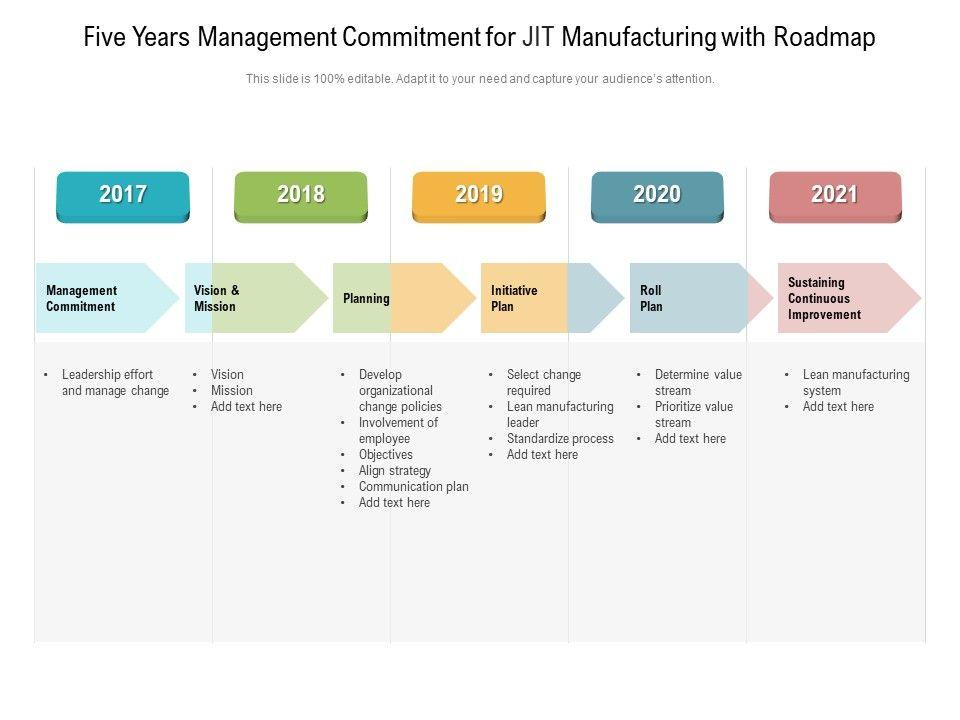 Five Years Management Commitment for JIT Manufacturing with Roadmap

This slide is 100% editable. Adapt it to your need and capture your audience's attention.

2017

2018

2019

2020

2021

Management Commitment

Vision & Mission

Planning

Initiative Plan

Roll Plan

Sustaining Continuous Improvement

• Leadership effort and manage change

• Vision
• Mission
• Add text here

• Develop organizational change policies
• Involvement of employee
• Objectives
• Align strategy
• Communication plan
• Add text here

• Select change required
• Lean manufacturing leader
• Standardize process
• Add text here

• Determine value stream
• Prioritize value stream
• Add text here

• Lean manufacturing system
• Add text here